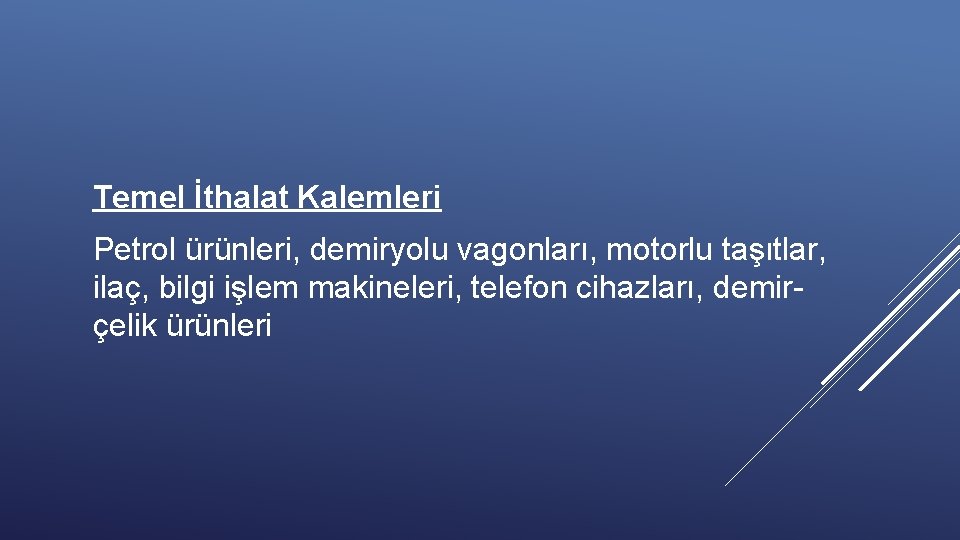 Temel İthalat Kalemleri

Petrol ürünleri, demiryolu vagonları, motorlu taşıtlar, ilaç, bilgi işlem makineleri, telefon cihazları, demir-çelik ürünleri